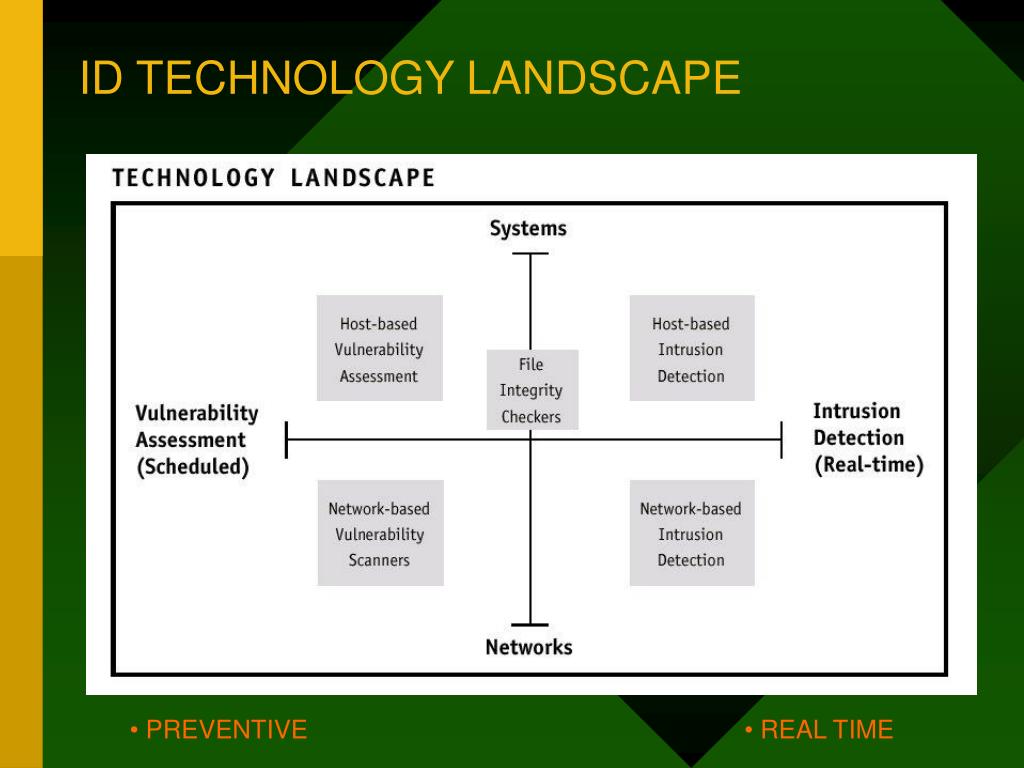 ID TECHNOLOGY LANDSCAPE

TECHNOLOGY LANDSCAPE

Systems

Host-based Vulnerability Assessment

File Integrity Checkers

Host-based Intrusion Detection

Vulnerability Assessment (Scheduled)

Intrusion Detection (Real-time)

Network-based Vulnerability Scanners

Network-based Intrusion Detection

Networks

• PREVENTIVE

• REAL TIME